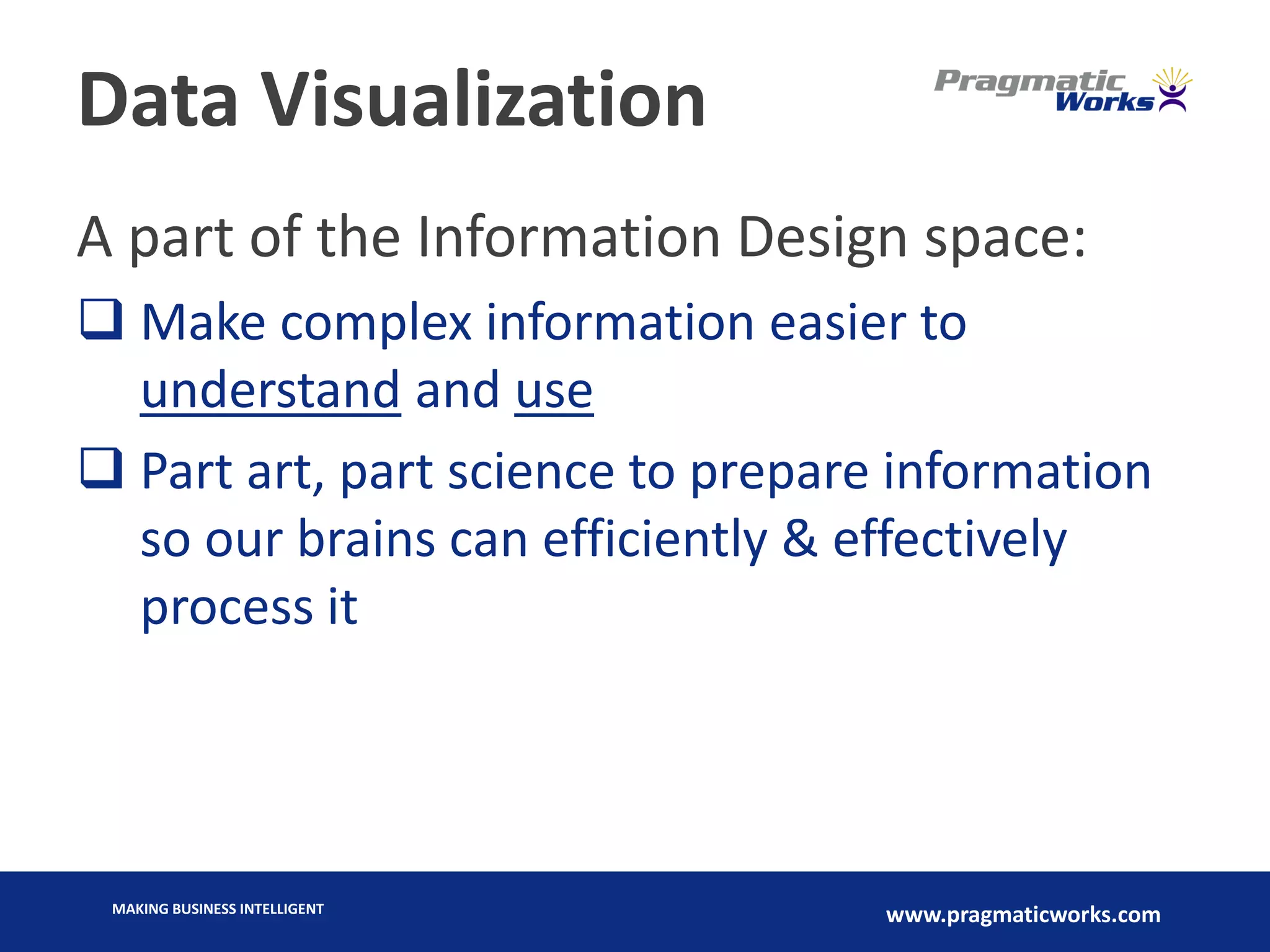 Data Visualization

Pragmatic Works

A part of the Information Design space:

❑ Make complex information easier to understand and use

❑ Part art, part science to prepare information so our brains can efficiently & effectively process it

MAKING BUSINESS INTELLIGENT

www.pragmaticworks.com